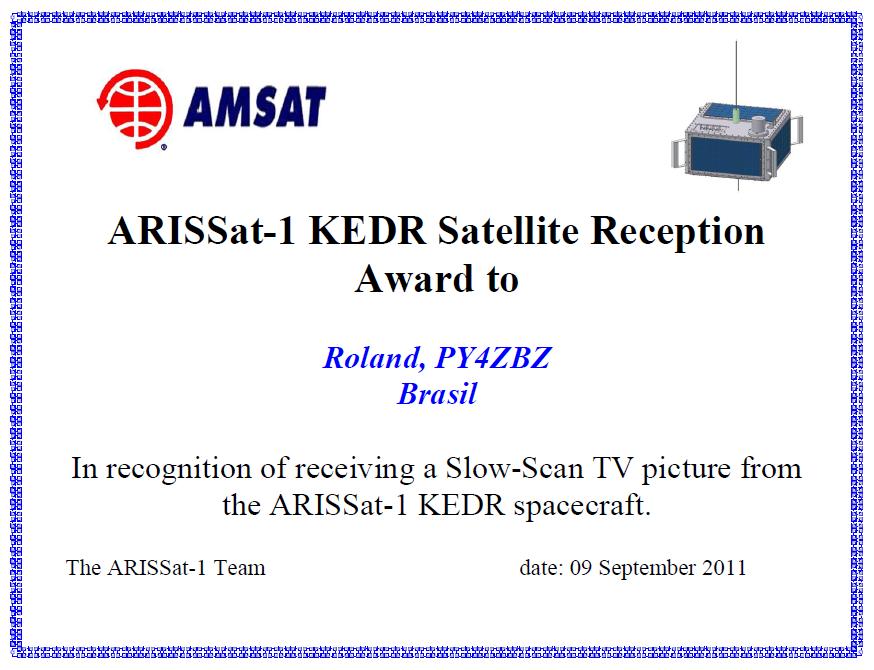 AMSAT

ARISSat-1 KEDR Satellite Reception Award to

Roland, PY4ZBZ
Brasil

In recognition of receiving a Slow-Scan TV picture from the ARISSat-1 KEDR spacecraft.

The ARISSat-1 Team

date: 09 September 2011